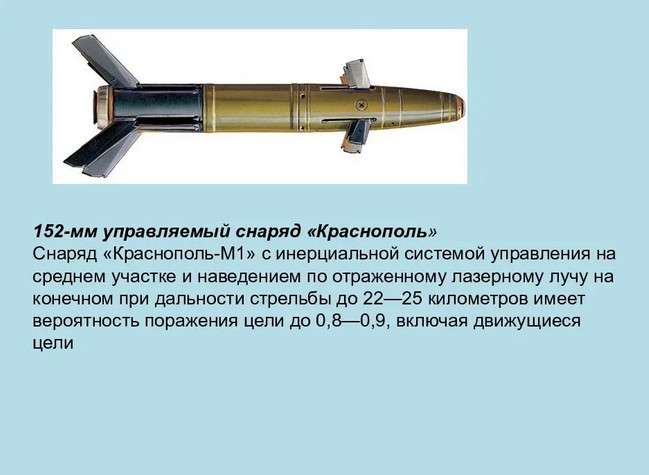 152-мм управляемый снаряд «Краснополь»
Снаряд «Краснополь-М1» с инерциальной системой управления на среднем участке и наведением по отраженному лазерному лучу на конечном при дальности стрельбы до 22—25 километров имеет вероятность поражения цели до 0,8—0,9, включая движущиеся цели